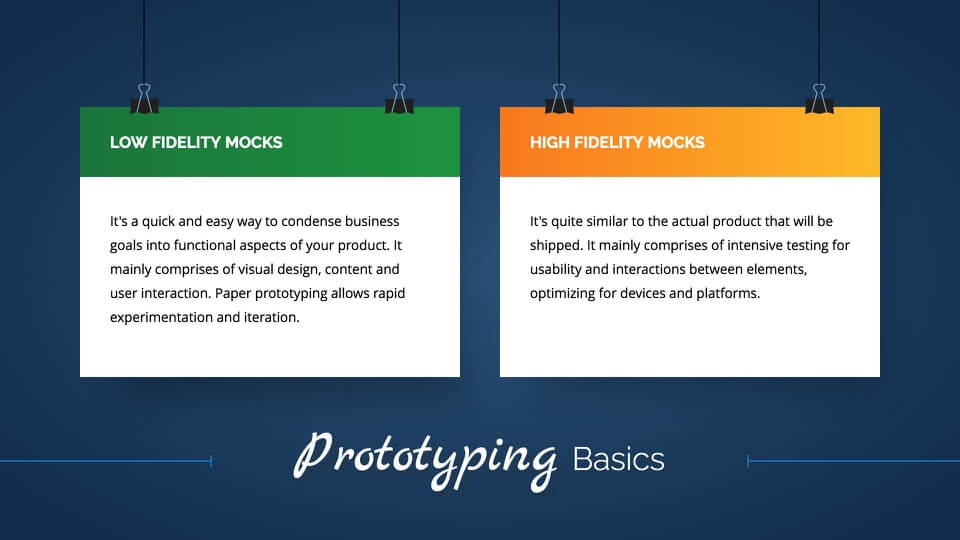 LOW FIDELITY MOCKS

It's a quick and easy way to condense business goals into functional aspects of your product. It mainly comprises of visual design, content and user interaction. Paper prototyping allows rapid experimentation and iteration.

HIGH FIDELITY MOCKS

It's quite similar to the actual product that will be shipped. It mainly comprises of intensive testing for usability and interactions between elements, optimizing for devices and platforms.

Prototyping Basics